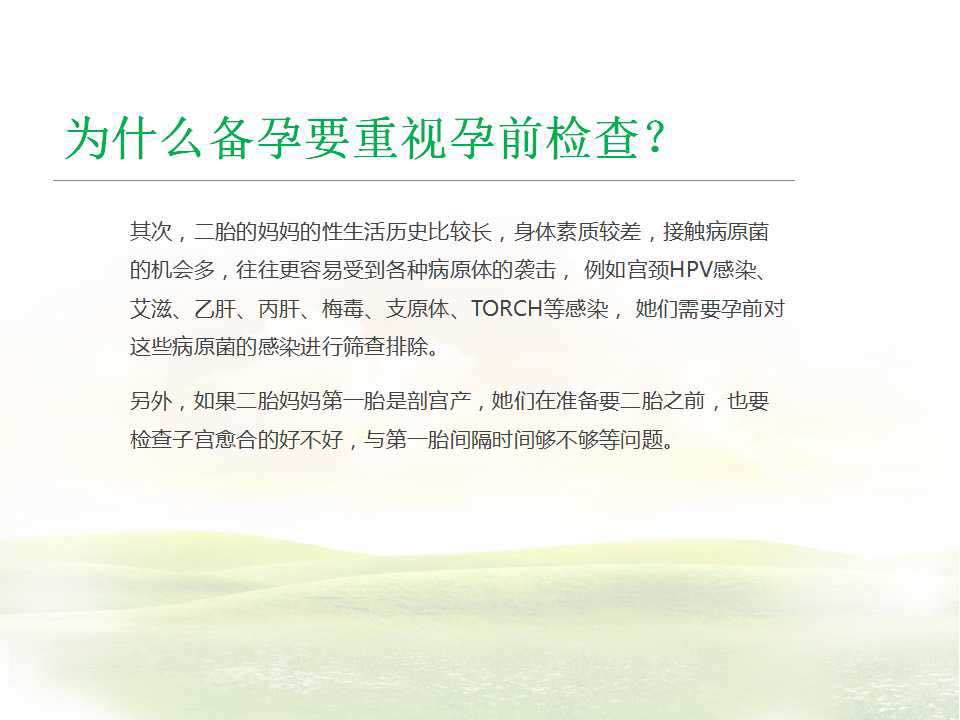 为什么备孕要重视孕前检查?

其次，二胎的妈妈的性生活历史比较长，身体素质较差，接触病原菌的机会多，往往更容易受到各种病原体的袭击， 例如宫颈HPV感染、艾滋、乙肝、丙肝、梅毒、支原体、TORCH等感染， 她们需要孕前对这些病原菌的感染进行筛查排除。

另外，如果二胎妈妈第一胎是剖宫产，她们在准备要二胎之前，也要检查子宫愈合的好不好，与第一胎间隔时间够不够等问题。